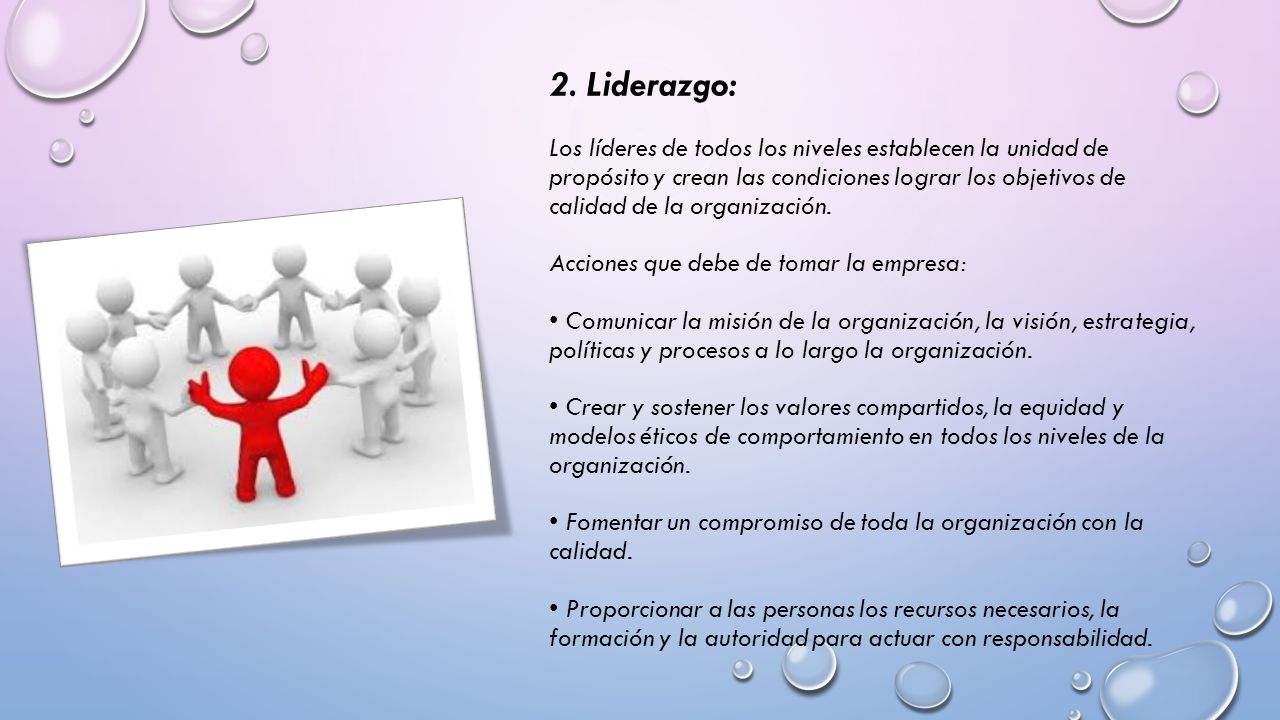 2. Liderazgo:

Los líderes de todos los niveles establecen la unidad de propósito y crean las condiciones lograr los objetivos de calidad de la organización.

Acciones que debe de tomar la empresa:

• Comunicar la misión de la organización, la visión, estrategia, políticas y procesos a lo largo la organización.

• Crear y sostener los valores compartidos, la equidad y modelos éticos de comportamiento en todos los niveles de la organización.

• Fomentar un compromiso de toda la organización con la calidad.

• Proporcionar a las personas los recursos necesarios, la formación y la autoridad para actuar con responsabilidad.